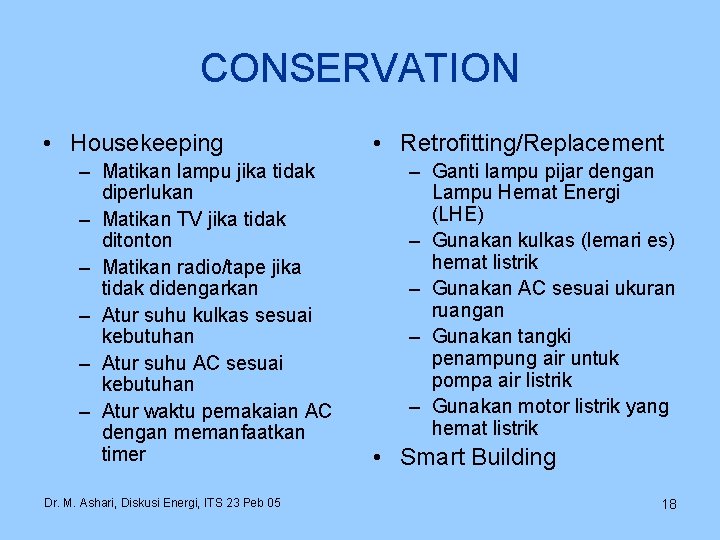 CONSERVATION

• Housekeeping
– Matikan lampu jika tidak diperlukan
– Matikan TV jika tidak ditonton
– Matikan radio/tape jika tidak didengarkan
– Atur suhu kulkas sesuai kebutuhan
– Atur suhu AC sesuai kebutuhan
– Atur waktu pemakaian AC dengan memanfaatkan timer

• Retrofitting/Replacement
– Ganti lampu pijar dengan Lampu Hemat Energi (LHE)
– Gunakan kulkas (lemari es) hemat listrik
– Gunakan AC sesuai ukuran ruangan
– Gunakan tangki penampung air untuk pompa air listrik
– Gunakan motor listrik yang hemat listrik
• Smart Building

Dr. M. Ashari, Diskusi Energi, ITS 23 Peb 05

18